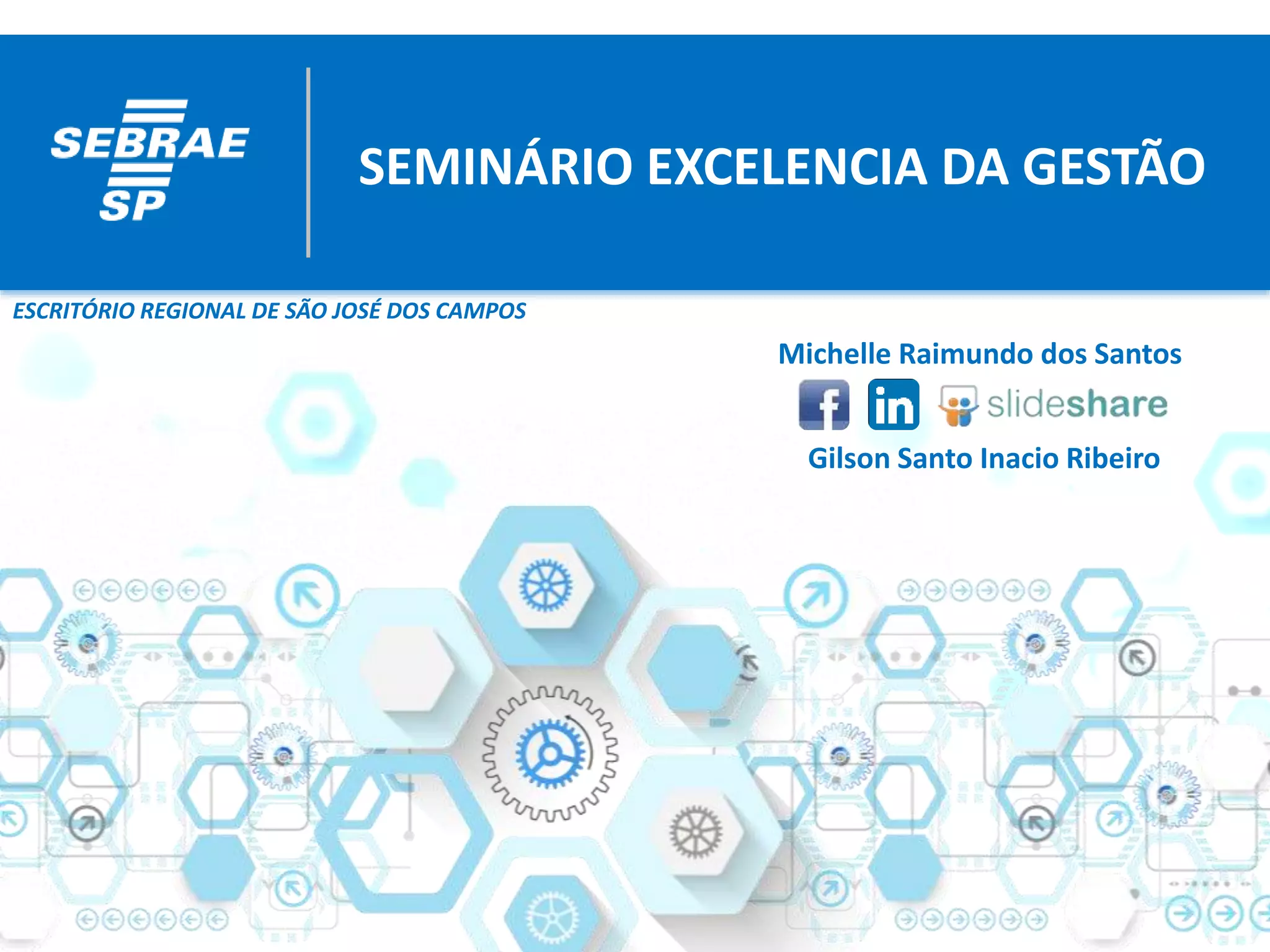 SEBRAE SP

SEMINÁRIO EXCELENCIA DA GESTÃO

ESCRITÓRIO REGIONAL DE SÃO JOSÉ DOS CAMPOS

Michelle Raimundo dos Santos

f in slideshare

Gilson Santo Inacio Ribeiro